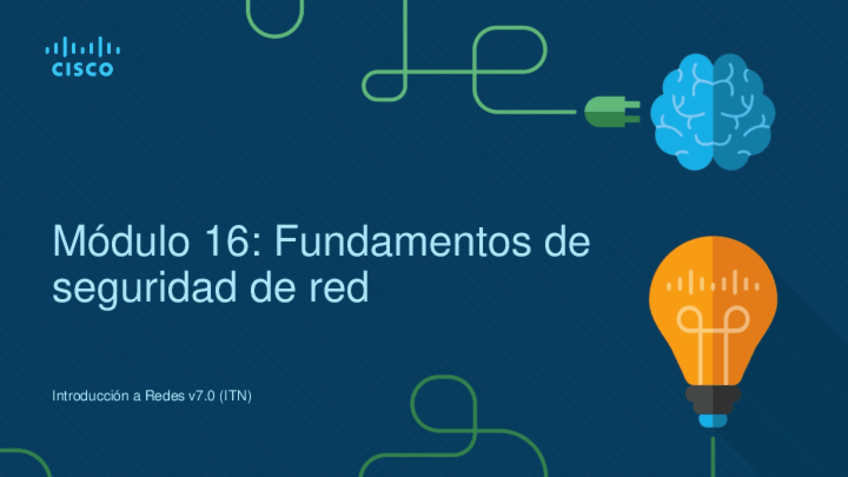 CISCO

Módulo 16: Fundamentos de seguridad de red

Introducción a Redes v7.0 (ITN)